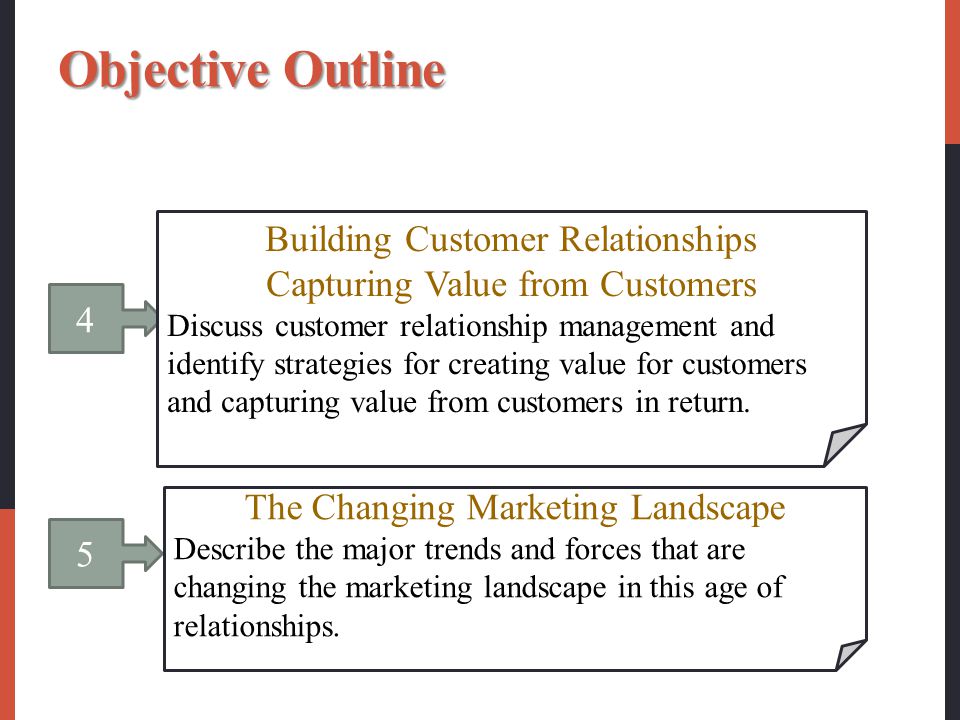 Objective Outline

4

Building Customer Relationships
Capturing Value from Customers

Discuss customer relationship management and identify strategies for creating value for customers and capturing value from customers in return.

5

The Changing Marketing Landscape

Describe the major trends and forces that are changing the marketing landscape in this age of relationships.